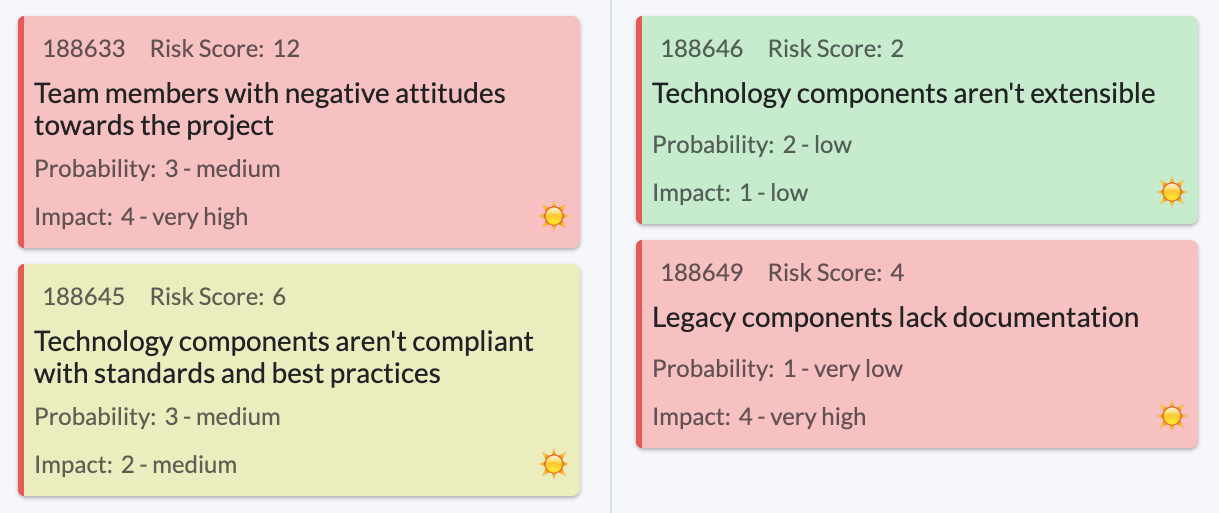 188633 Risk Score: 12

Team members with negative attitudes towards the project

Probability: 3 - medium

Impact: 4 - very high

188645 Risk Score: 6

Technology components aren't compliant with standards and best practices

Probability: 3 - medium

Impact: 2 - medium

188646 Risk Score: 2

Technology components aren't extensible

Probability: 2 - low

Impact: 1 - low

188649 Risk Score: 4

Legacy components lack documentation

Probability: 1 - very low

Impact: 4 - very high